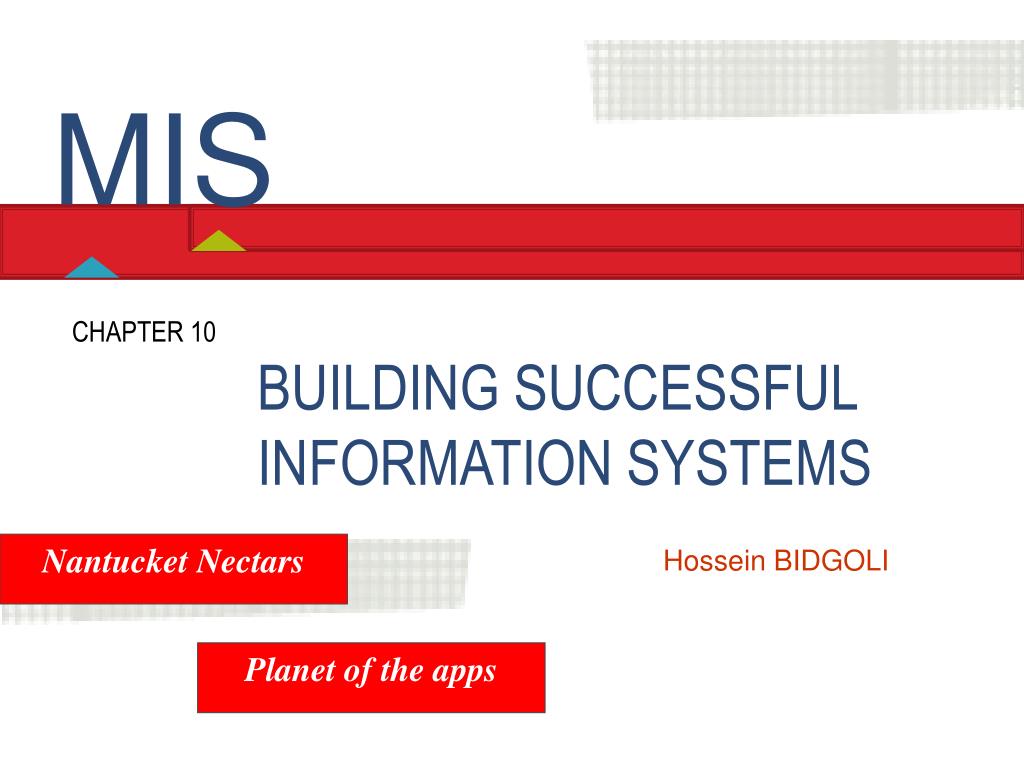 MIS

CHAPTER 10

BUILDING SUCCESSFUL INFORMATION SYSTEMS

Nantucket Nectars

Hossein BIDGOLI

Planet of the apps